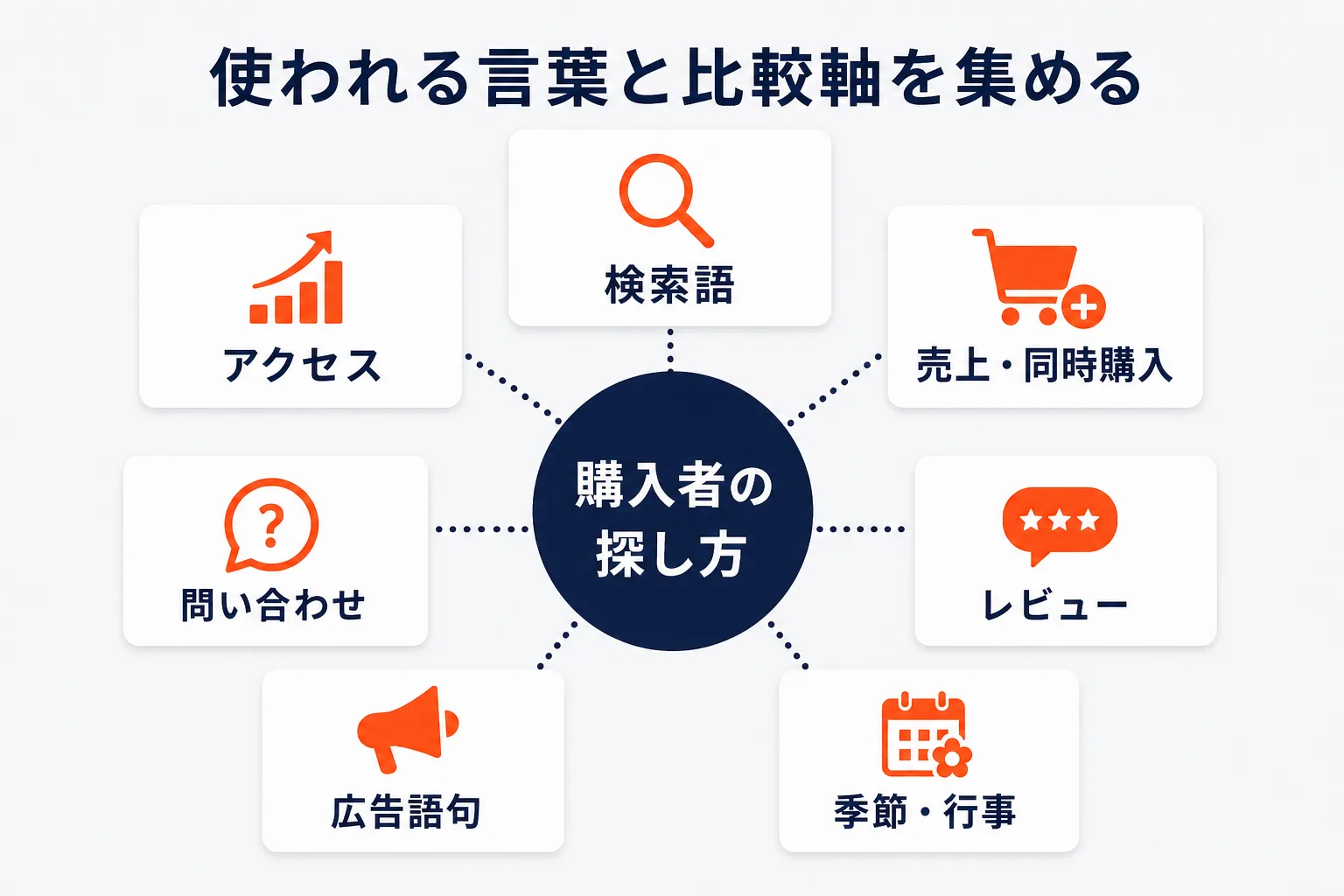 使われる言葉と比較軸を集める

検索語

アクセス

売上・同時購入

購入者の探し方

問い合わせ

レビュー

広告語句

季節・行事